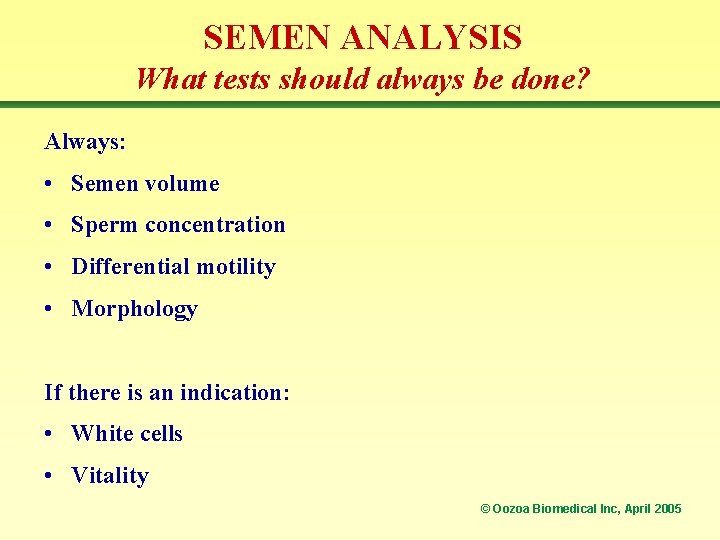 SEMEN ANALYSIS
What tests should always be done?

Always:

• Semen volume
• Sperm concentration
• Differential motility
• Morphology

If there is an indication:

• White cells
• Vitality

© Oozoa Biomedical Inc, April 2005